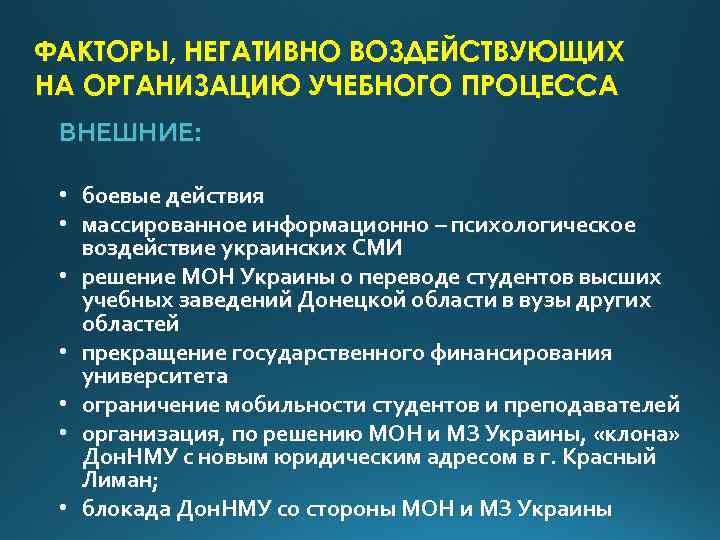 ФАКТОРЫ, НЕГАТИВНО ВОЗДЕЙСТВУЮЩИХ НА ОРГАНИЗАЦИЮ УЧЕБНОГО ПРОЦЕССА

ВНЕШНИЕ:

• боевые действия
• массированное информационно – психологическое воздействие украинских СМИ
• решение МОН Украины о переводе студентов высших учебных заведений Донецкой области в вузы других областей
• прекращение государственного финансирования университета
• ограничение мобильности студентов и преподавателей
• организация, по решению МОН и МЗ Украины, «клона» ДонНМУ с новым юридическим адресом в г. Красный Лиман;
• блокада ДонНМУ со стороны МОН и МЗ Украины